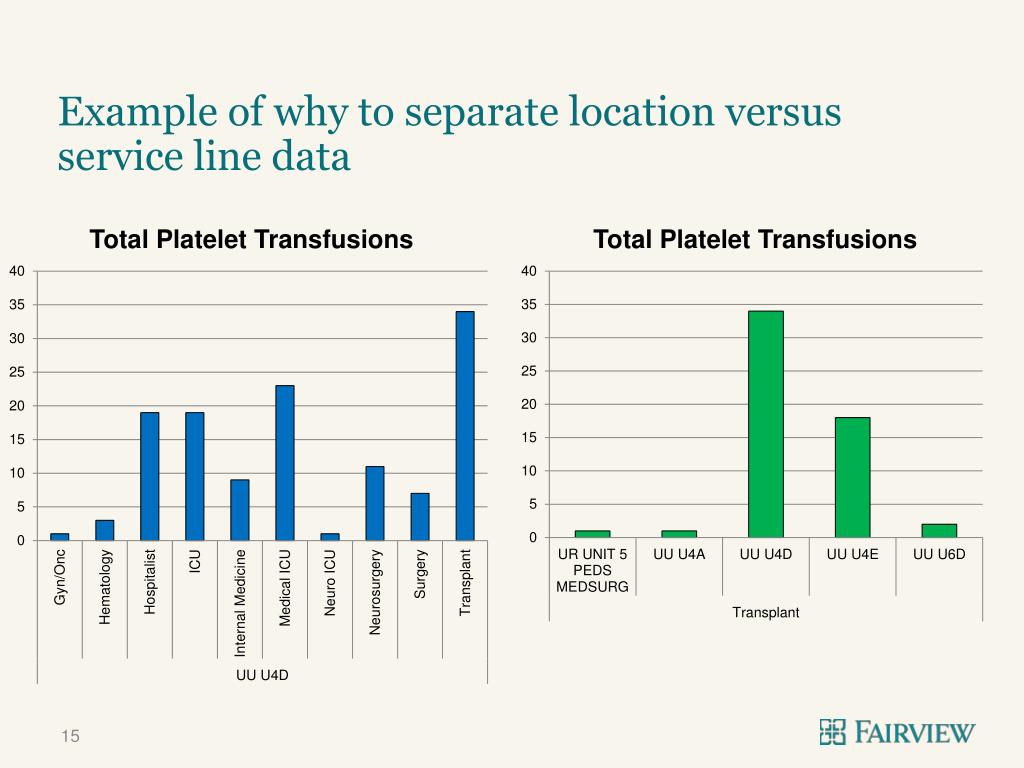 Example of why to separate location versus service line data

Total Platelet Transfusions

40
35
30
25
20
15
10
5
0

Gyn/Onc
Hematology
Hospitalist
ICU
Internal Medicine
Medical ICU
Neuro ICU
Neurosurgery
Surgery
Transplant

UU U4D

Total Platelet Transfusions

40
35
30
25
20
15
10
5
0

UR UNIT 5 PEDS MEDSURG
UU U4A
UU U4D
UU U4E
UU U6D

Transplant

15

FAIRVIEW